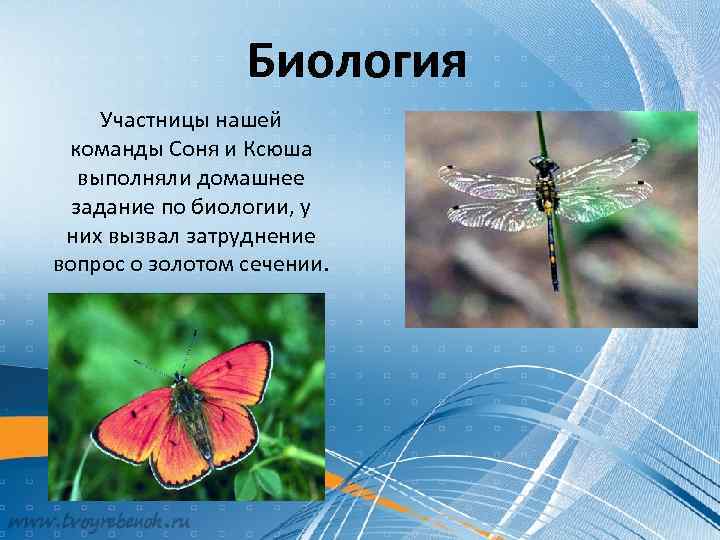 Биология

Участницы нашей команды Соня и Ксюша выполняли домашнее задание по биологии, у них вызвал затруднение вопрос о золотом сечении.

www.tvoyrebenok.ru